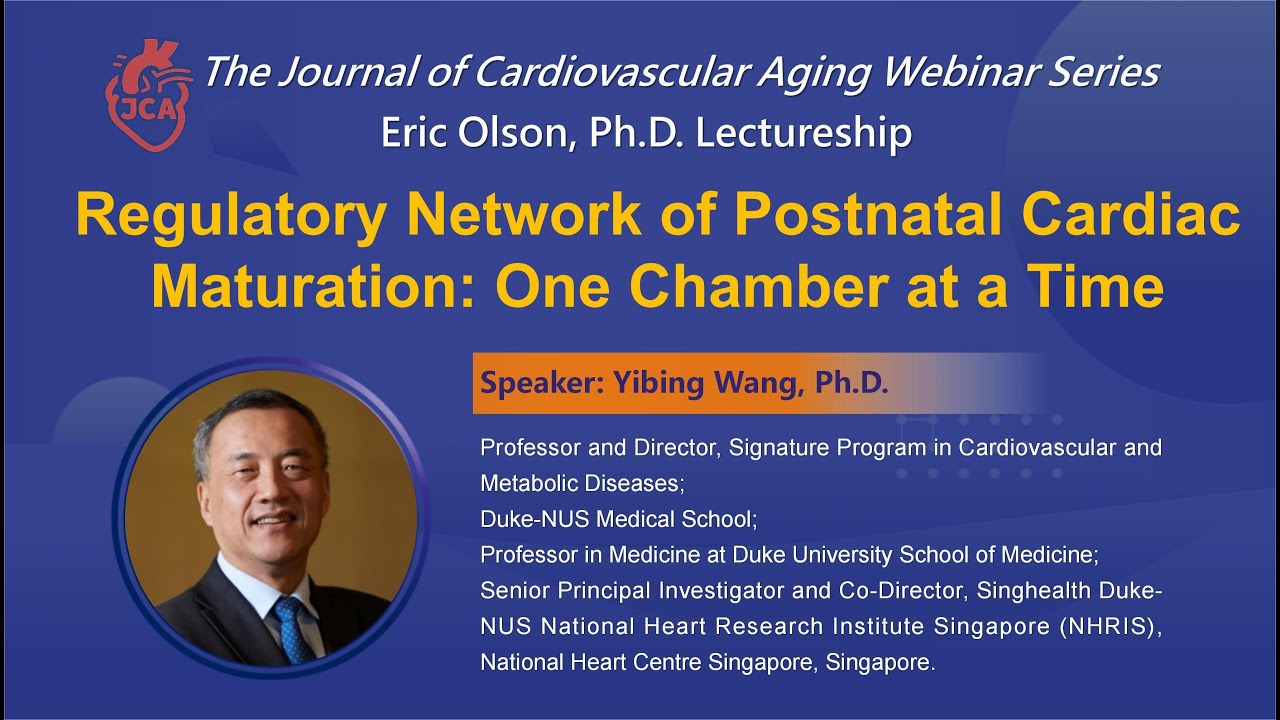 JCA

The Journal of Cardiovascular Aging Webinar Series

Eric Olson, Ph.D. Lectureship

Regulatory Network of Postnatal Cardiac Maturation: One Chamber at a Time

Speaker: Yibing Wang, Ph.D.

Professor and Director, Signature Program in Cardiovascular and Metabolic Diseases;
Duke-NUS Medical School;
Professor in Medicine at Duke University School of Medicine;
Senior Principal Investigator and Co-Director, Singhealth Duke-NUS National Heart Research Institute Singapore (NHRIS), National Heart Centre Singapore, Singapore.